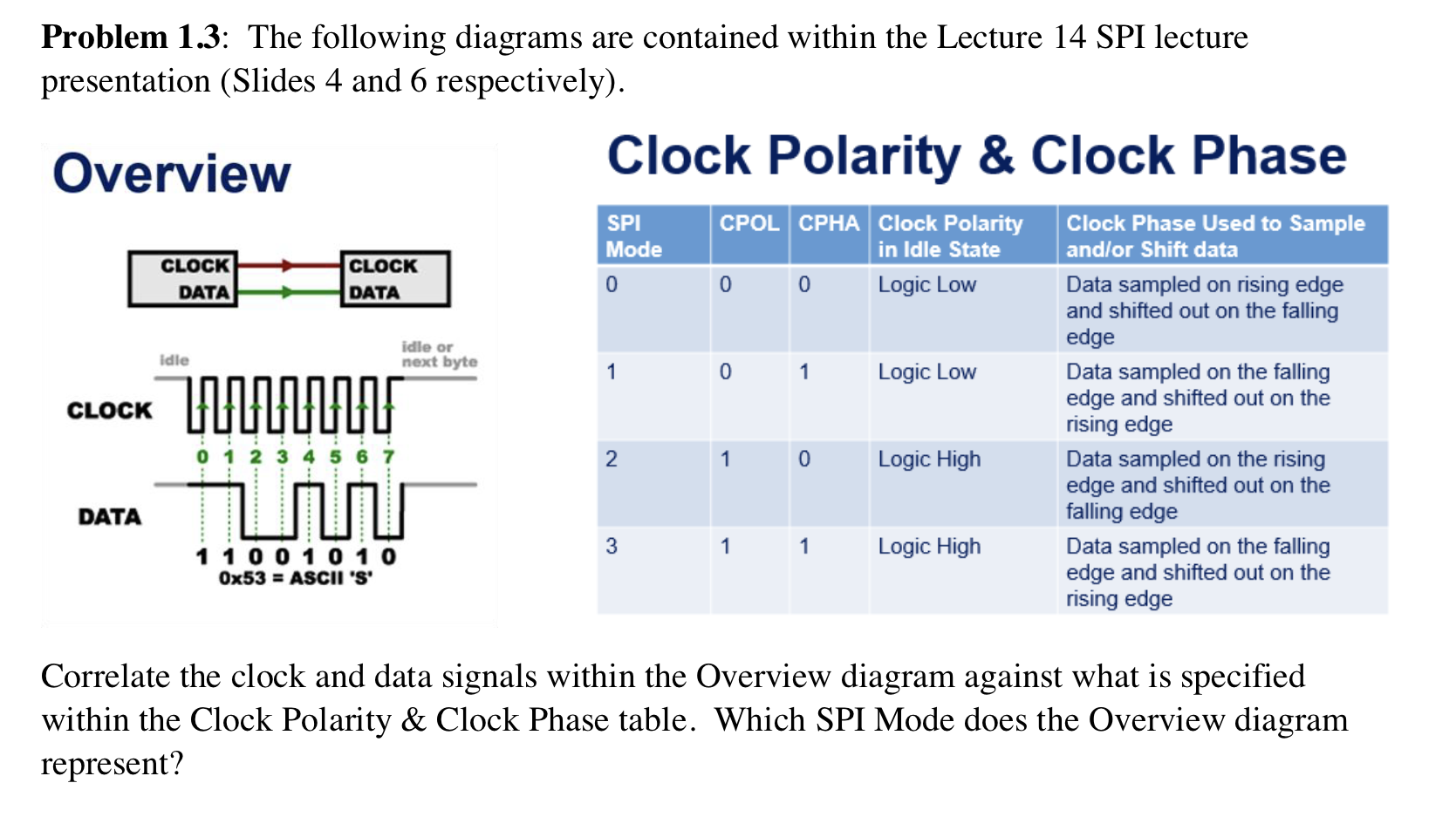 **Problem 1.3**: The following diagrams are contained within the Lecture 14 SPI lecture presentation (Slides 4 and 6 respectively).

Overview

CLOCK
DATA
CLOCK
DATA

idle
idle or next byte
CLOCK
0 1 2 3 4 5 6 7
DATA
1 1 0 0 1 0 1 0
0x53 = ASCII 'S'

Clock Polarity & Clock Phase

| SPI Mode | CPOL | CPHA | Clock Polarity in Idle State | Clock Phase Used to Sample and/or Shift data |
|---|---|---|---|---|
| 0 | 0 | 0 | Logic Low | Data sampled on rising edge and shifted out on the falling edge |
| 1 | 0 | 1 | Logic Low | Data sampled on the falling edge and shifted out on the rising edge |
| 2 | 1 | 0 | Logic High | Data sampled on the rising edge and shifted out on the falling edge |
| 3 | 1 | 1 | Logic High | Data sampled on the falling edge and shifted out on the rising edge |

Correlate the clock and data signals within the Overview diagram against what is specified within the Clock Polarity & Clock Phase table. Which SPI Mode does the Overview diagram represent?